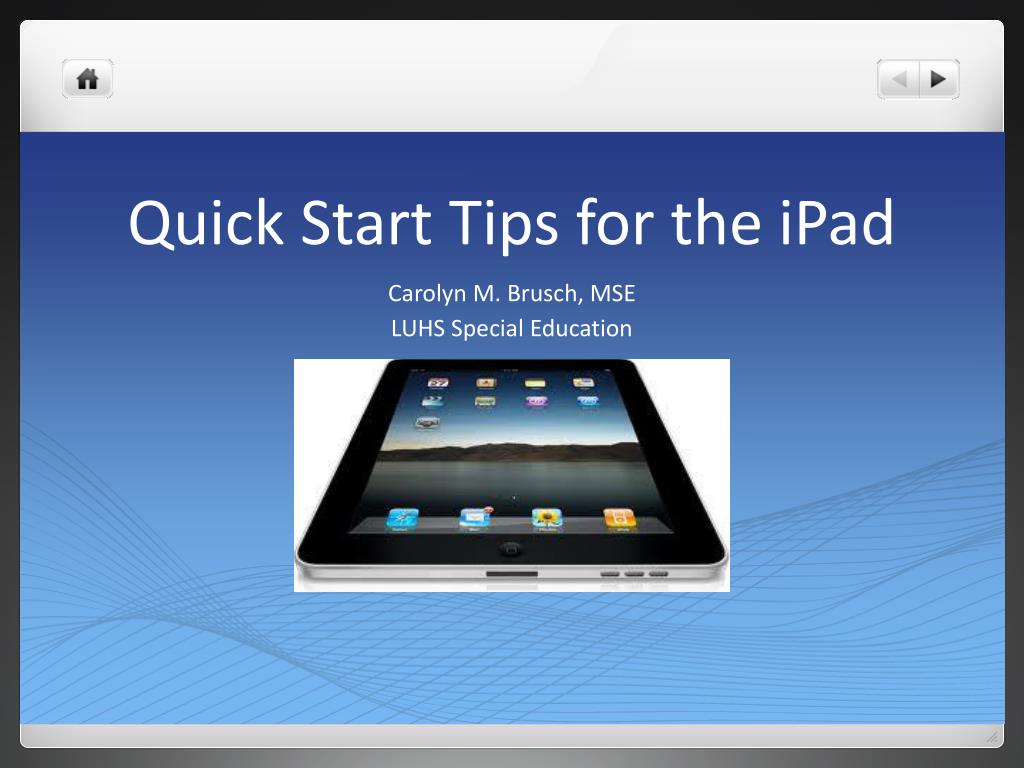 Quick Start Tips for the iPad

Carolyn M. Brusch, MSE

LUHS Special Education